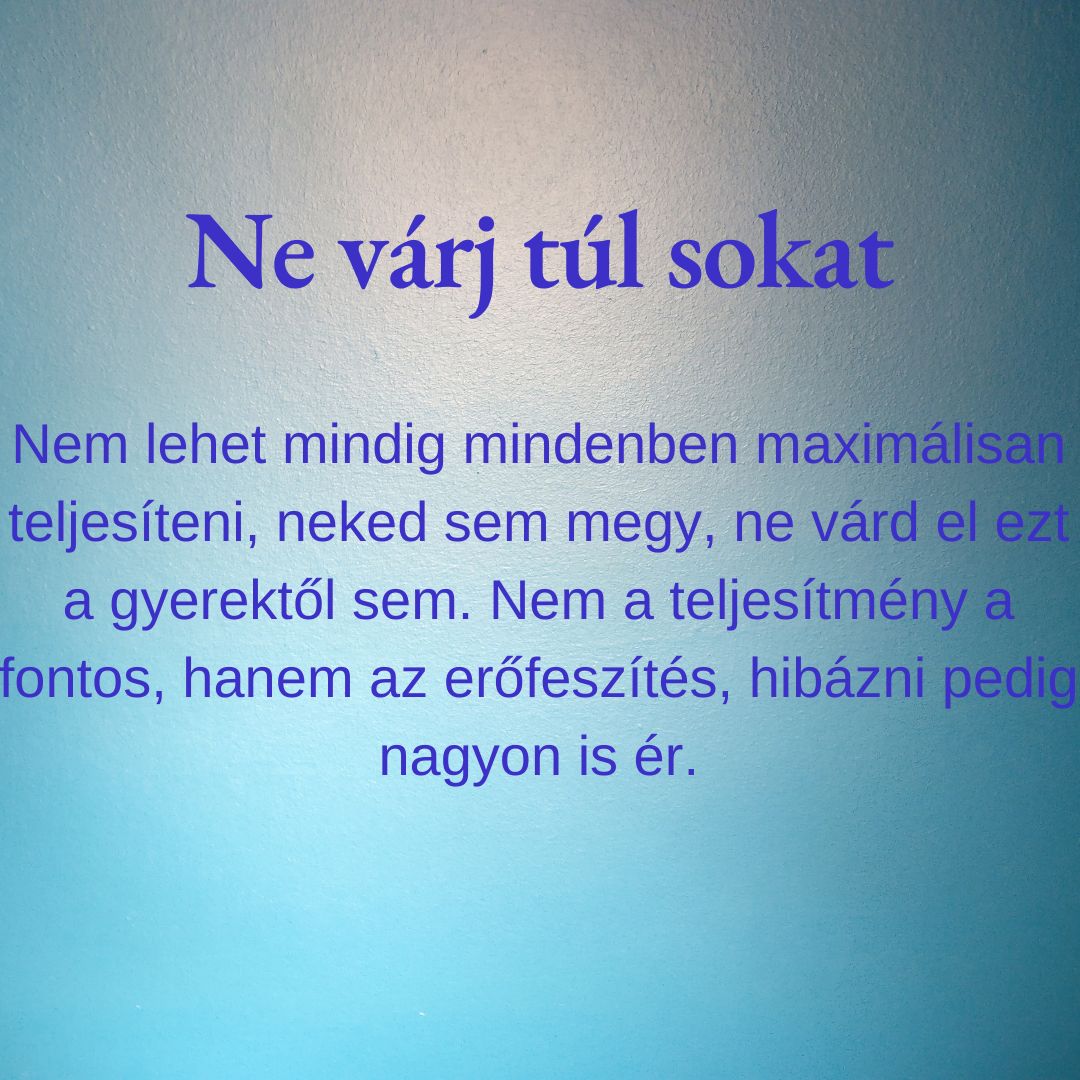 Ne várj túl sokat

Nem lehet mindig mindenben maximálisan teljesíteni, neked sem megy, ne várd el ezt a gyerektől sem. Nem a teljesítmény a fontos, hanem az erőfeszítés, hibázni pedig nagyon is ér.